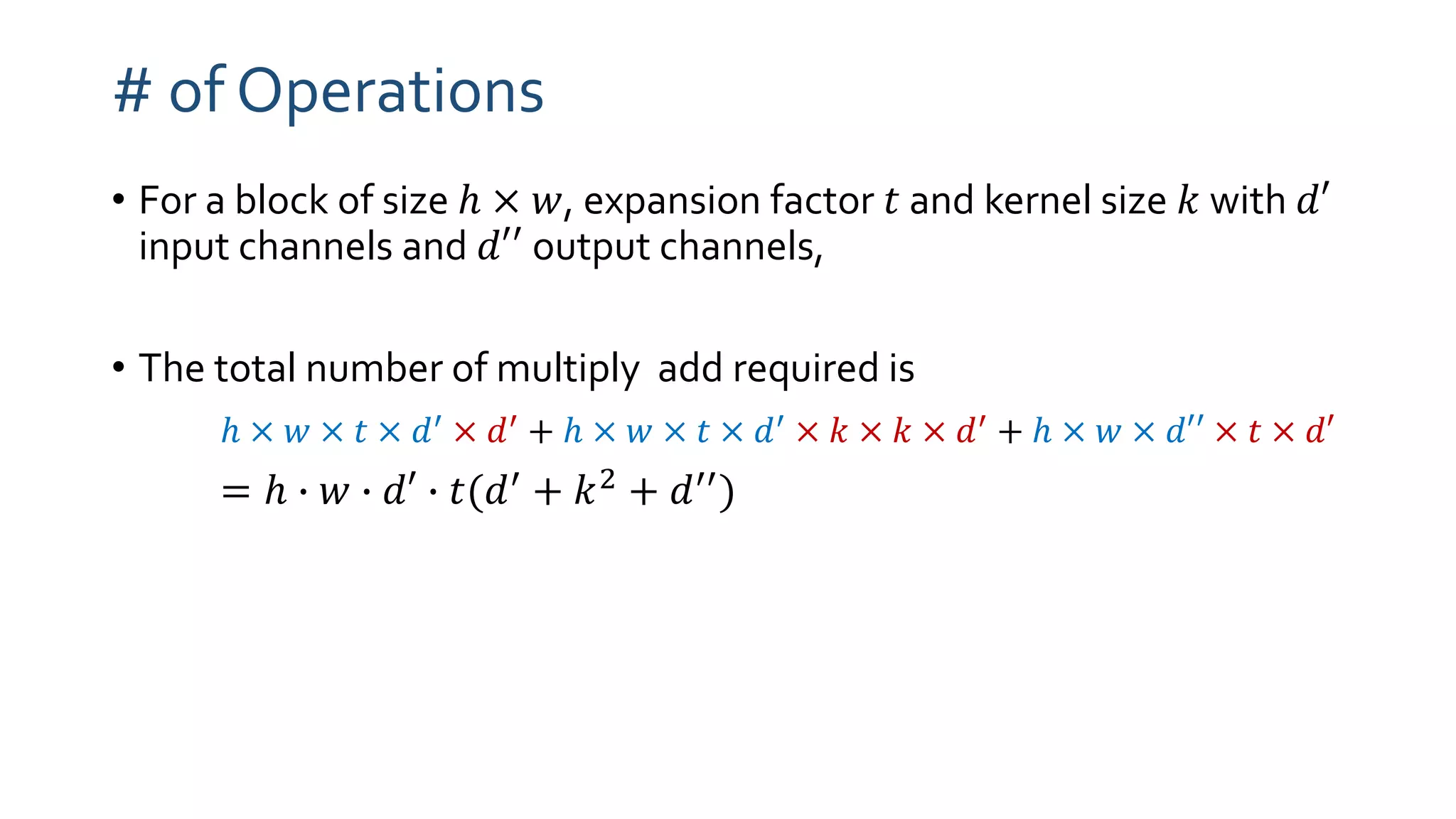 # of Operations

• For a block of size $h \times w$, expansion factor $t$ and kernel size $k$ with $d'$ input channels and $d''$ output channels,

• The total number of multiply  add required is

$h \times w \times t \times d' \times d' + h \times w \times t \times d' \times k \times k \times d' + h \times w \times d'' \times t \times d'$

$= h \cdot w \cdot d' \cdot t(d' + k^2 + d'')$